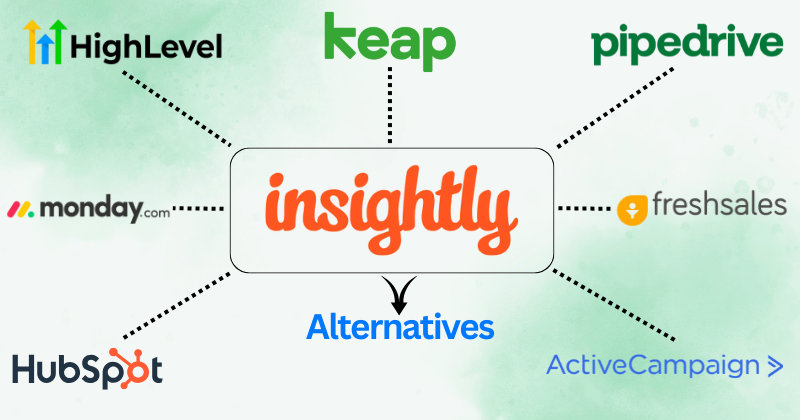 HighLevel

keap

pipedrive

monday.com

insightly

freshsales

Alternatives

HubSpot

ActiveCampaign >